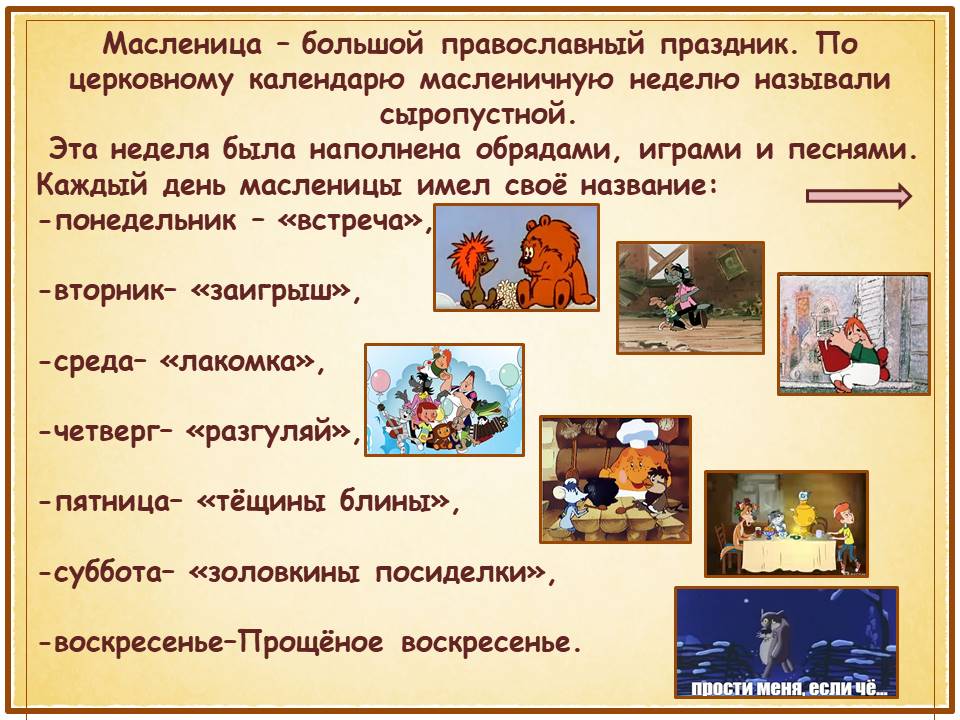 Масленица – большой православный праздник. По церковному календарю масленичную неделю называли сыропустной.

Эта неделя была наполнена обрядами, играми и песнями. Каждый день масленицы имел своё название:

-понедельник – «встреча»,

-вторник– «заигрыш»,

-среда– «лакомка»,

-четверг– «разгуляй»,

-пятница– «тёщины блины»,

-суббота– «золовкины посиделки»,

-воскресенье–Прощёное воскресенье.

прости меня, если чё...